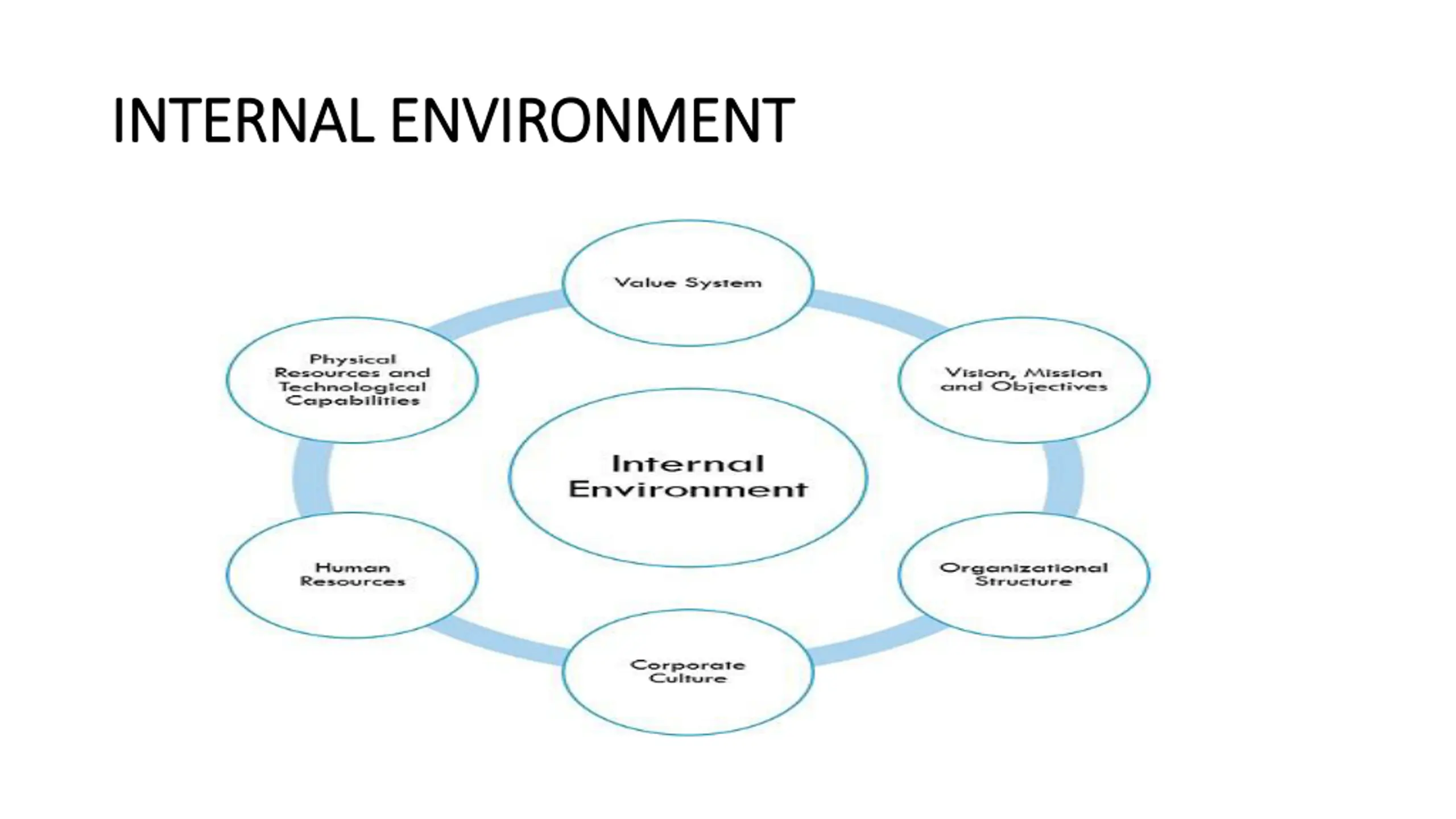 INTERNAL ENVIRONMENT

Value System

Vision, Mission and Objectives

Organizational Structure

Corporate Culture

Human Resources

Physical Resources and Technological Capabilities

Internal Environment